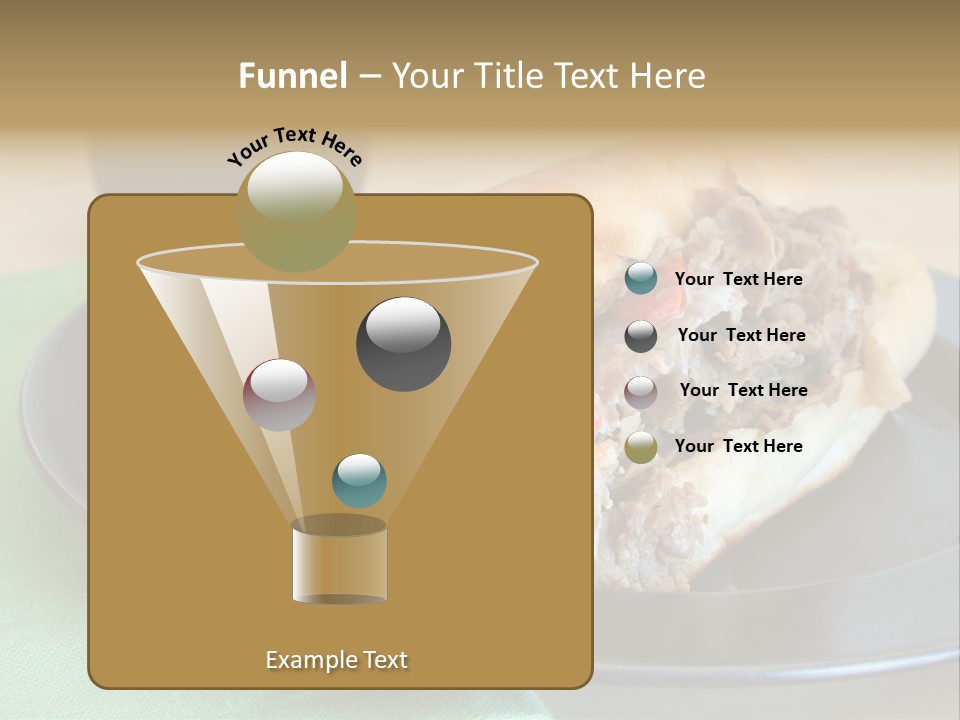 Funnel – Your Title Text Here

Your Text Here

Your Text Here

Your Text Here

Your Text Here

Your Text Here

Example Text